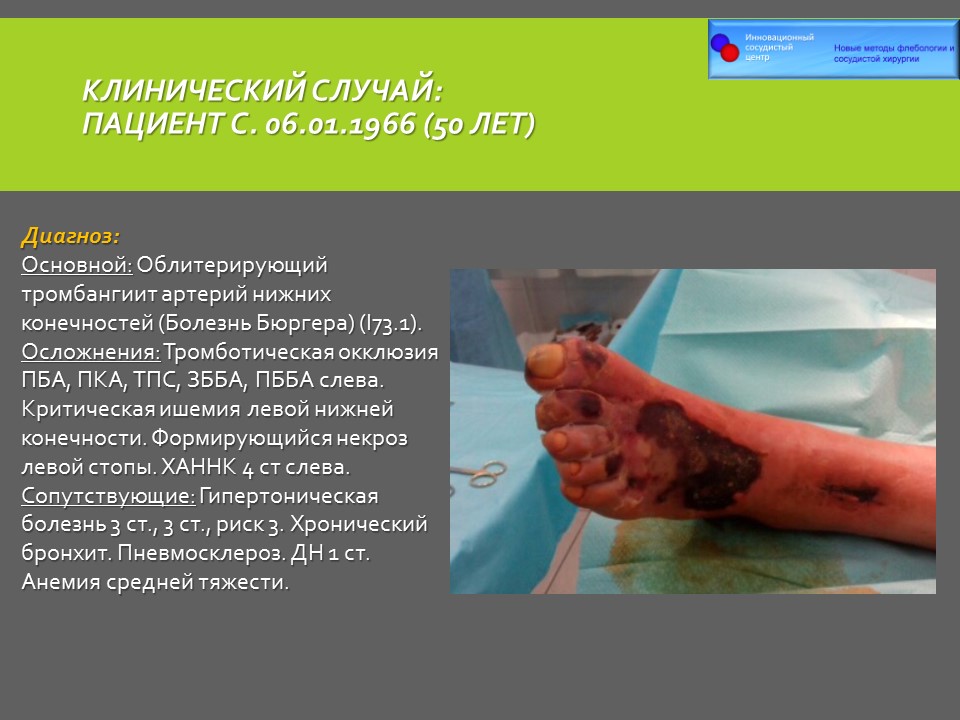 Инновационный сосудистый центр
Новые методы флебологии и сосудистой хирургии

КЛИНИЧЕСКИЙ СЛУЧАЙ:
ПАЦИЕНТ С. 06.01.1966 (50 ЛЕТ)

Диагноз:
Основной: Облитерирующий тромбангиит артерий нижних конечностей (Болезнь Бюргера) (I73.1).
Осложнения: Тромботическая окклюзия ПБА, ПКА, ТПС, ЗББА, ПББА слева. Критическая ишемия левой нижней конечности. Формирующийся некроз левой стопы. ХАННК 4 ст слева.
Сопутствующие: Гипертоническая болезнь 3 ст., 3 ст., риск 3. Хронический бронхит. Пневмосклероз. ДН 1 ст. Анемия средней тяжести.